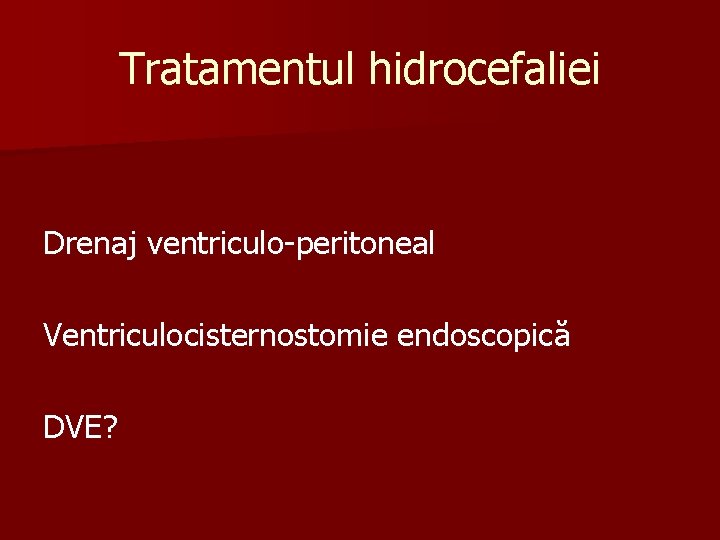 Tratamentul hidrocefaliei

Drenaj ventriculo-peritoneal

Ventriculocisternostomie endoscopică

DVE?